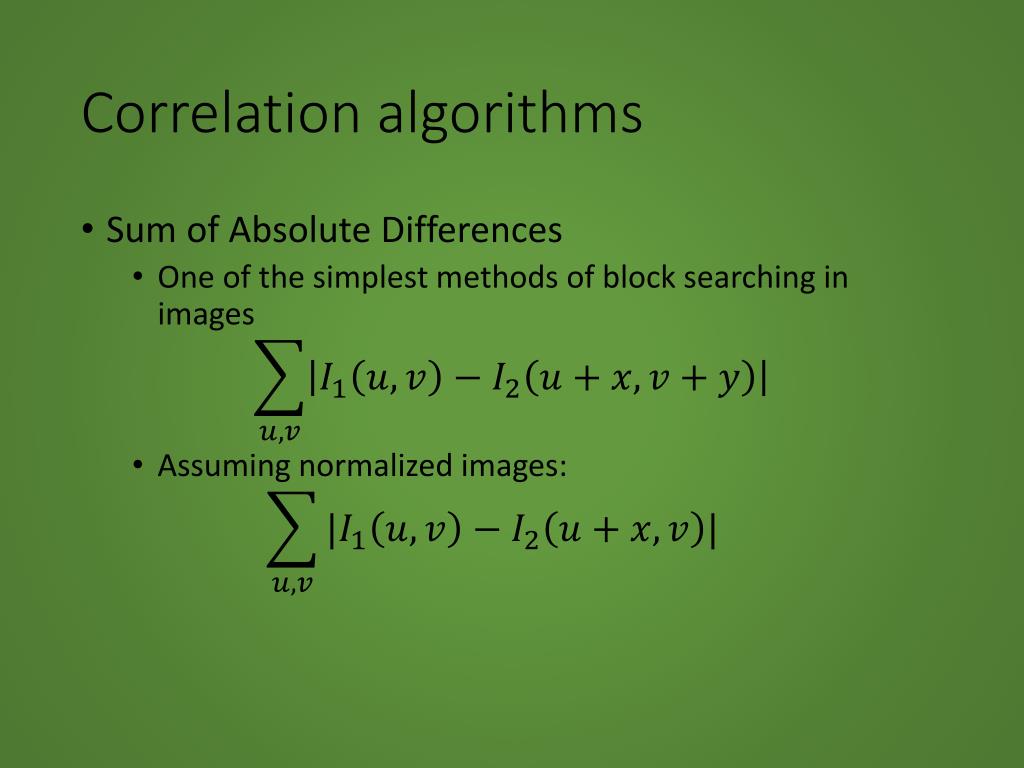 Correlation algorithms

• Sum of Absolute Differences
  • One of the simplest methods of block searching in images
$\sum_{u,v} |I_1(u,v) - I_2(u+x, v+y)|$
  • Assuming normalized images:
$\sum_{u,v} |I_1(u,v) - I_2(u+x, v)|$